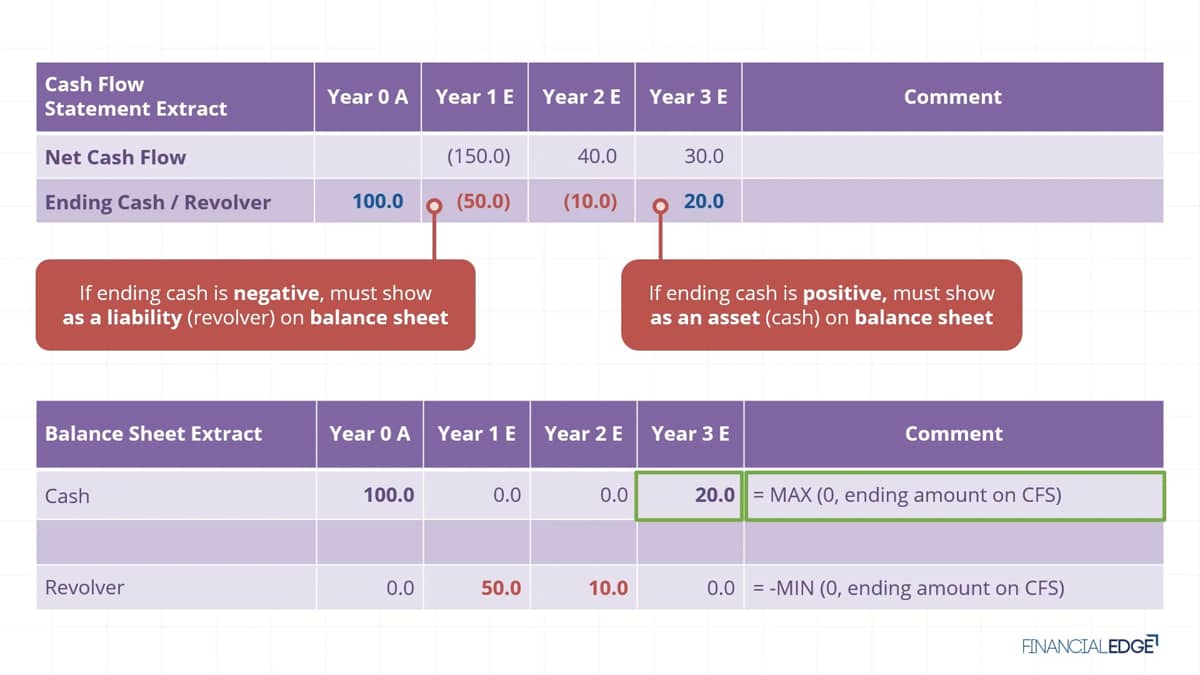 | Cash Flow Statement Extract | Year 0 A | Year 1 E | Year 2 E | Year 3 E | Comment |
|---|---|---|---|---|---|
| Net Cash Flow | | (150.0) | 40.0 | 30.0 | |
| Ending Cash / Revolver | 100.0 | (50.0) | (10.0) | 20.0 | |

If ending cash is negative, must show as a liability (revolver) on balance sheet

If ending cash is positive, must show as an asset (cash) on balance sheet

| Balance Sheet Extract | Year 0 A | Year 1 E | Year 2 E | Year 3 E | Comment |
|---|---|---|---|---|---|
| Cash | 100.0 | 0.0 | 0.0 | 20.0 | = MAX (0, ending amount on CFS) |
| | | | | | |
| Revolver | 0.0 | 50.0 | 10.0 | 0.0 | = -MIN (0, ending amount on CFS) |

FINANCIAL EDGE